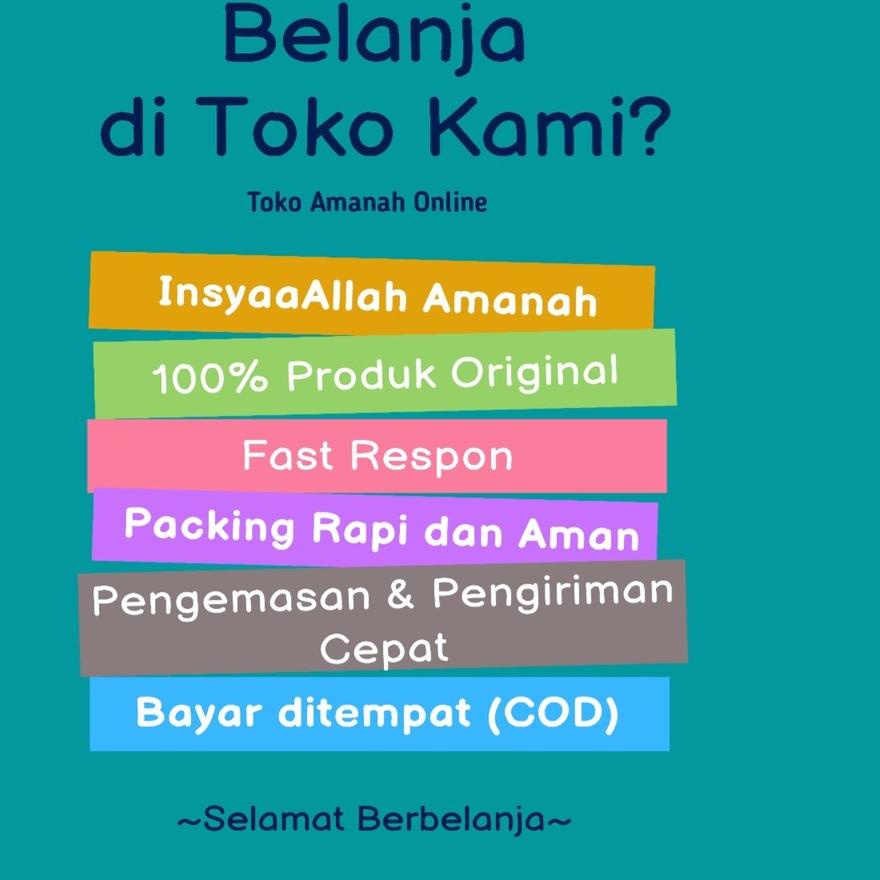 Belanja di Toko Kami?

Toko Amanah Online

InsyaaAllah Amanah

100% Produk Original

Fast Respon

Packing Rapi dan Aman

Pengemasan & Pengiriman Cepat

Bayar ditempat (COD)

~Selamat Berbelanja~